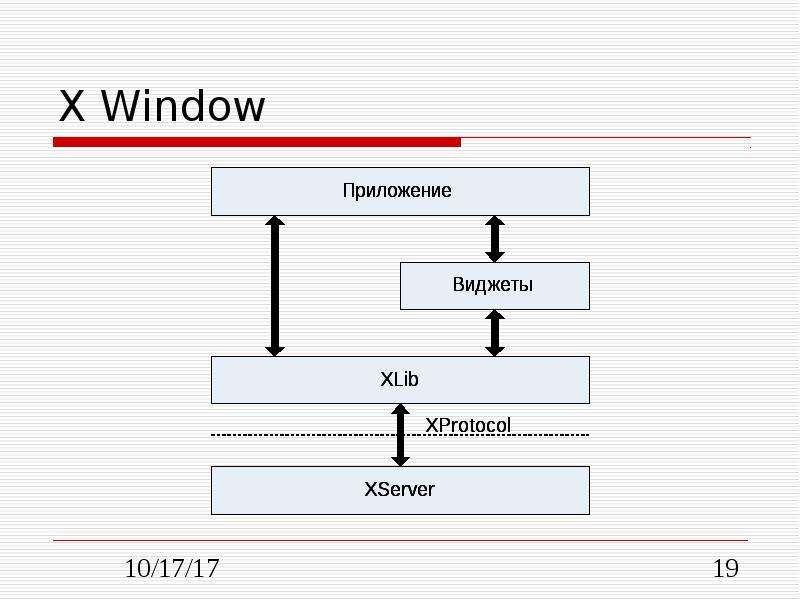 X Window

Приложение

Виджеты

XLib

XProtocol

XServer

10/17/17

19